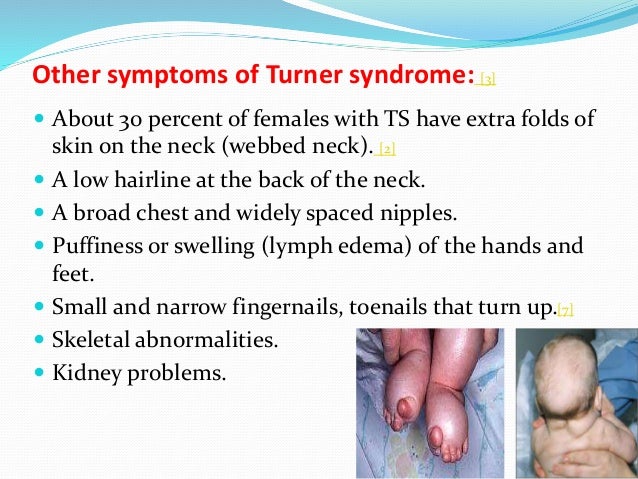 Other symptoms of Turner syndrome: [3]

- About 30 percent of females with TS have extra folds of skin on the neck (webbed neck). [2]
- A low hairline at the back of the neck.
- A broad chest and widely spaced nipples.
- Puffiness or swelling (lymph edema) of the hands and feet.
- Small and narrow fingernails, toenails that turn up.[7]
- Skeletal abnormalities.
- Kidney problems.